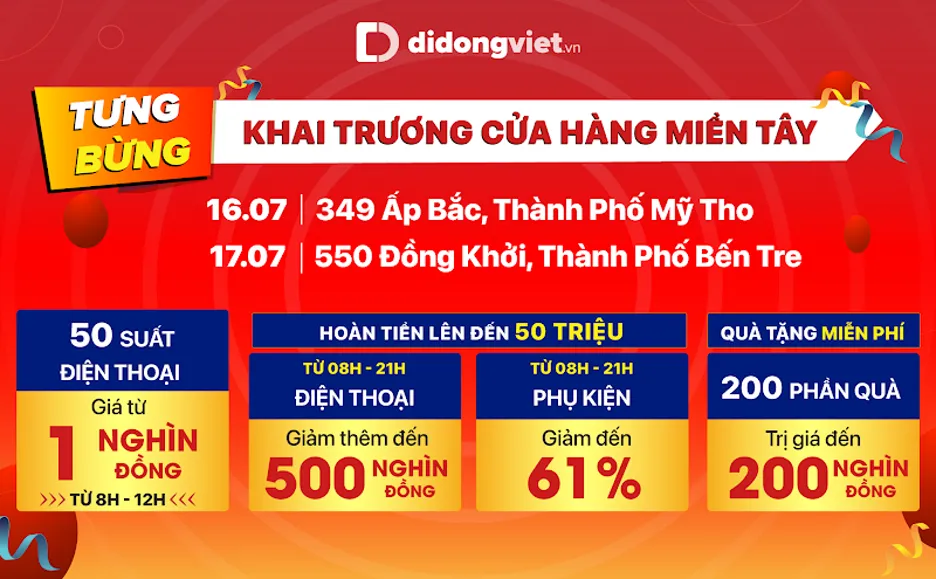 didongviet.vn

TƯNG BỪNG

KHAI TRƯƠNG CỬA HÀNG MIỀN TÂY

16.07 | 349 Ấp Bắc, Thành Phố Mỹ Tho
17.07 | 550 Đồng Khởi, Thành Phố Bến Tre

50 SUẤT ĐIỆN THOẠI
Giá từ
1 NGHÌN ĐỒNG
>>> TỪ 8H - 12H <<<

HOÀN TIỀN LÊN ĐẾN 50 TRIỆU

TỪ 08H - 21H
ĐIỆN THOẠI
Giảm thêm đến
500 NGHÌN ĐỒNG

TỪ 08H - 21H
PHỤ KIỆN
Giảm đến
61%

QUÀ TẶNG MIỄN PHÍ
200 PHẦN QUÀ
Trị giá đến
200 NGHÌN ĐỒNG